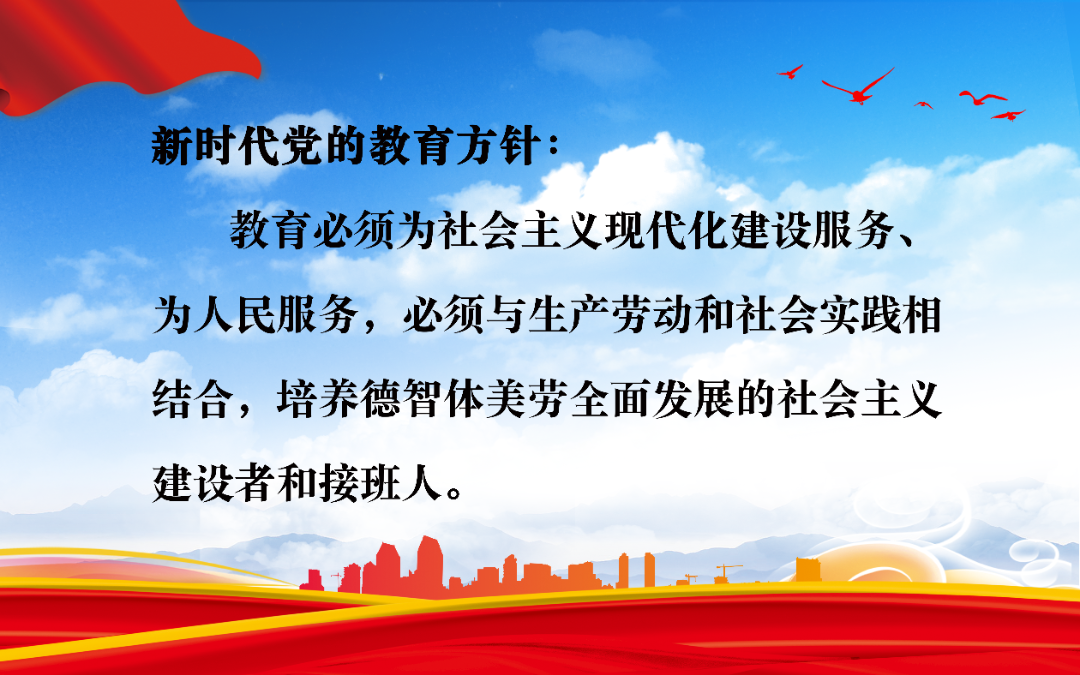 新时代党的教育方针：

教育必须为社会主义现代化建设服务、为人民服务，必须与生产劳动和社会实践相结合，培养德智体美劳全面发展的社会主义建设者和接班人。